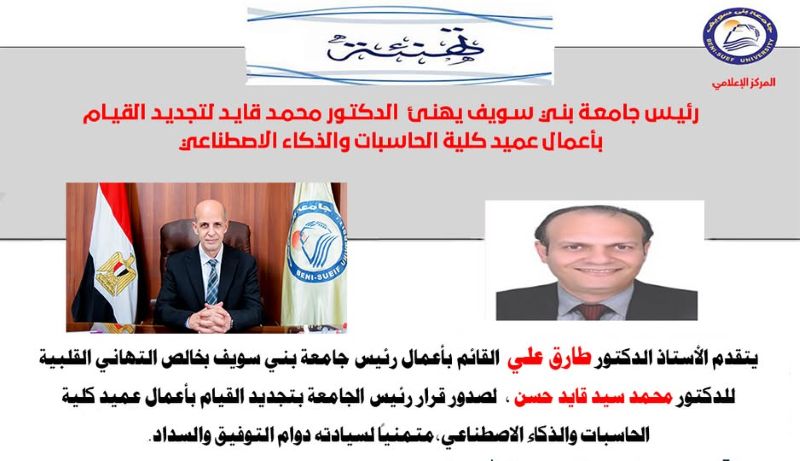 تهنئة

جامعة بني سويف
BENI-SUEF UNIVERSITY
المركز الإعلامي

رئيس جامعة بني سويف يهنئ الدكتور محمد قايد لتجديد القيام بأعمال عميد كلية الحاسبات والذكاء الاصطناعي

جامعة
BENI-SUEF UNIVERSITY

يتقدم الأستاذ الدكتور طارق علي القائم بأعمال رئيس جامعة بني سويف بخالص التهاني القلبية للدكتور محمد سيد قايد حسن ، لصدور قرار رئيس الجامعة بتجديد القيام بأعمال عميد كلية الحاسبات والذكاء الاصطناعي، متمنياً لسيادته دوام التوفيق والسداد.